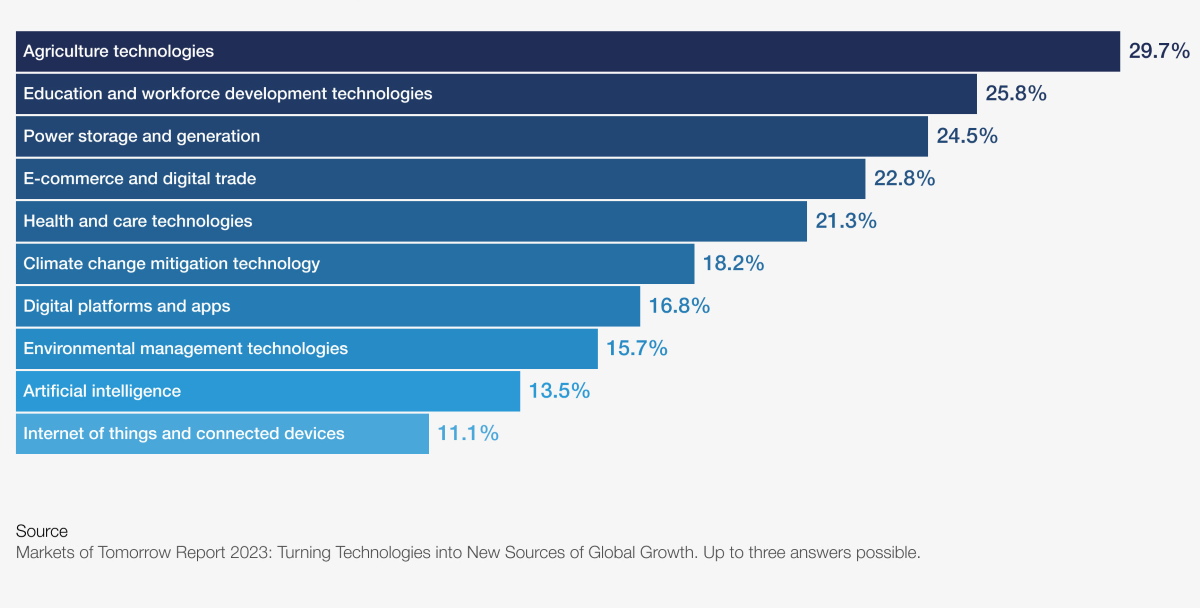 Agriculture technologies 29.7%

Education and workforce development technologies 25.8%

Power storage and generation 24.5%

E-commerce and digital trade 22.8%

Health and care technologies 21.3%

Climate change mitigation technology 18.2%

Digital platforms and apps 16.8%

Environmental management technologies 15.7%

Artificial intelligence 13.5%

Internet of things and connected devices 11.1%

Source
Markets of Tomorrow Report 2023: Turning Technologies into New Sources of Global Growth. Up to three answers possible.